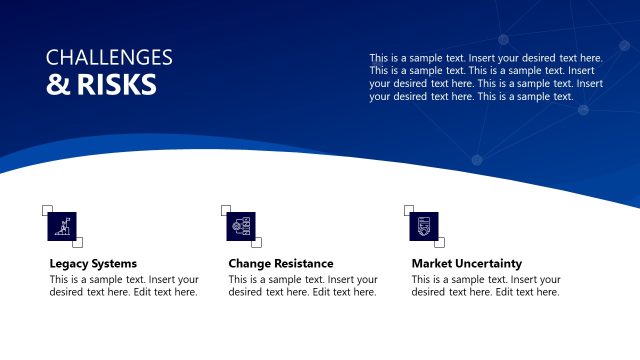 CHALLENGES
& RISKS

This is a sample text. Insert your desired text here. This is a sample text. This is a sample text. Insert your desired text here. This is a sample text. Insert your desired text here. This is a sample text.

Legacy Systems
This is a sample text. Insert your desired text here. Edit text here.

Change Resistance
This is a sample text. Insert your desired text here. Edit text here.

Market Uncertainty
This is a sample text. Insert your desired text here. Edit text here.